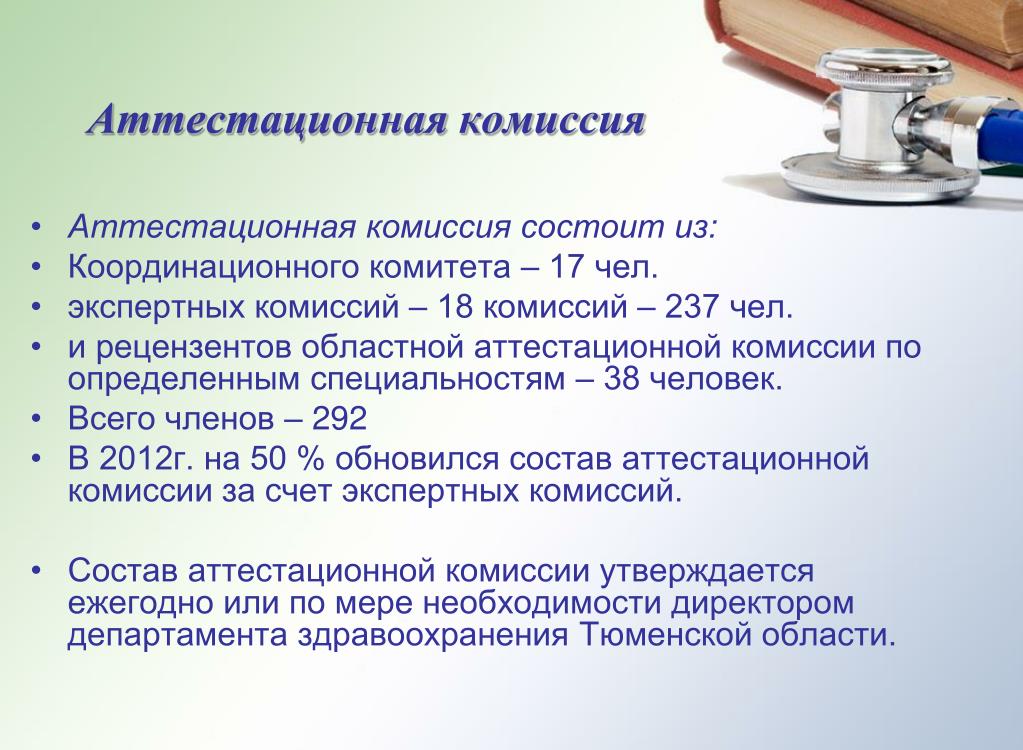 Аттестационная комиссия

• Аттестационная комиссия состоит из:
• Координационного комитета – 17 чел.
• экспертных комиссий – 18 комиссий – 237 чел.
• и рецензентов областной аттестационной комиссии по определенным специальностям – 38 человек.
• Всего членов – 292
• В 2012г. на 50 % обновился состав аттестационной комиссии за счет экспертных комиссий.

• Состав аттестационной комиссии утверждается ежегодно или по мере необходимости директором департамента здравоохранения Тюменской области.